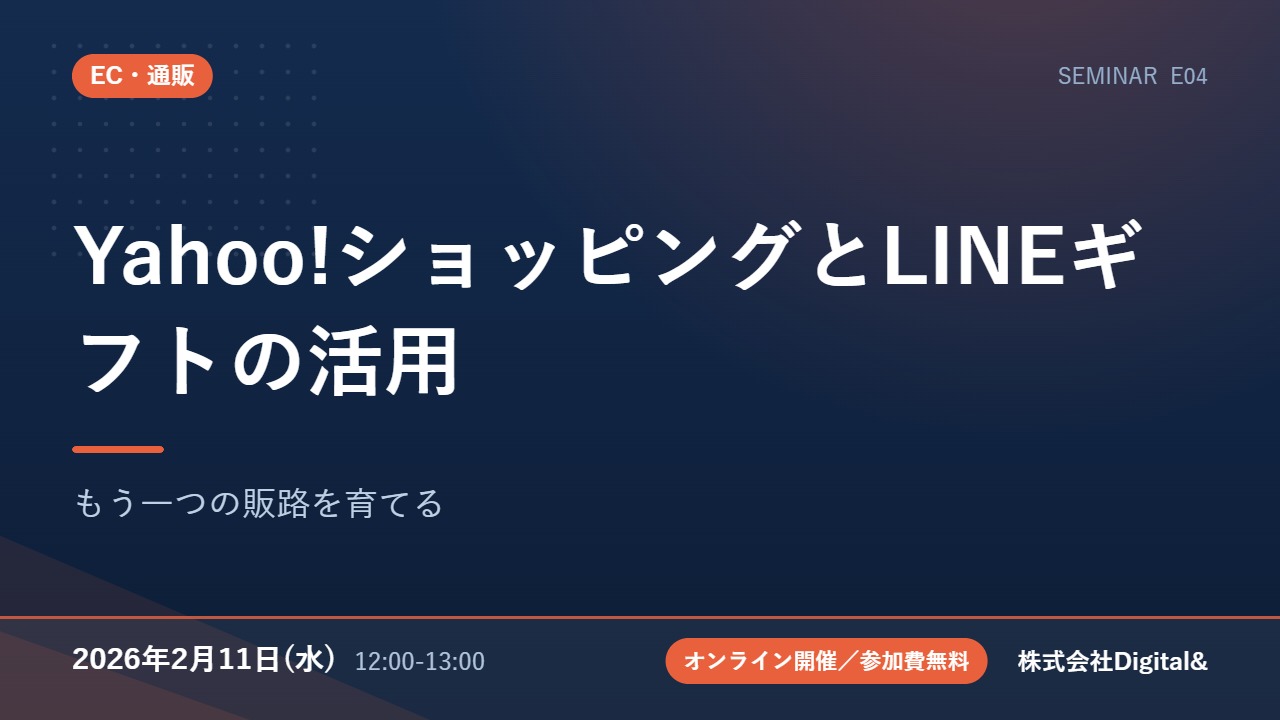 EC・通販

SEMINAR E04

Yahoo!ショッピングとLINEギフトの活用

もう一つの販路を育てる

2026年2月11日(水) 12:00-13:00

オンライン開催／参加費無料

株式会社Digital&